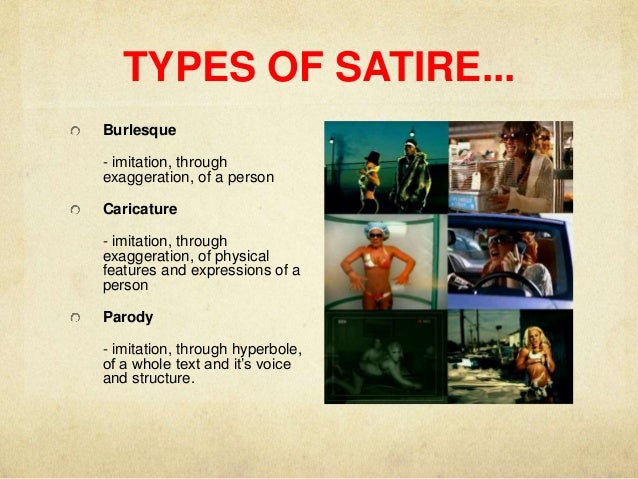 TYPES OF SATIRE...

Burlesque

- imitation, through exaggeration, of a person

Caricature

- imitation, through exaggeration, of physical features and expressions of a person

Parody

- imitation, through hyperbole, of a whole text and it's voice and structure.